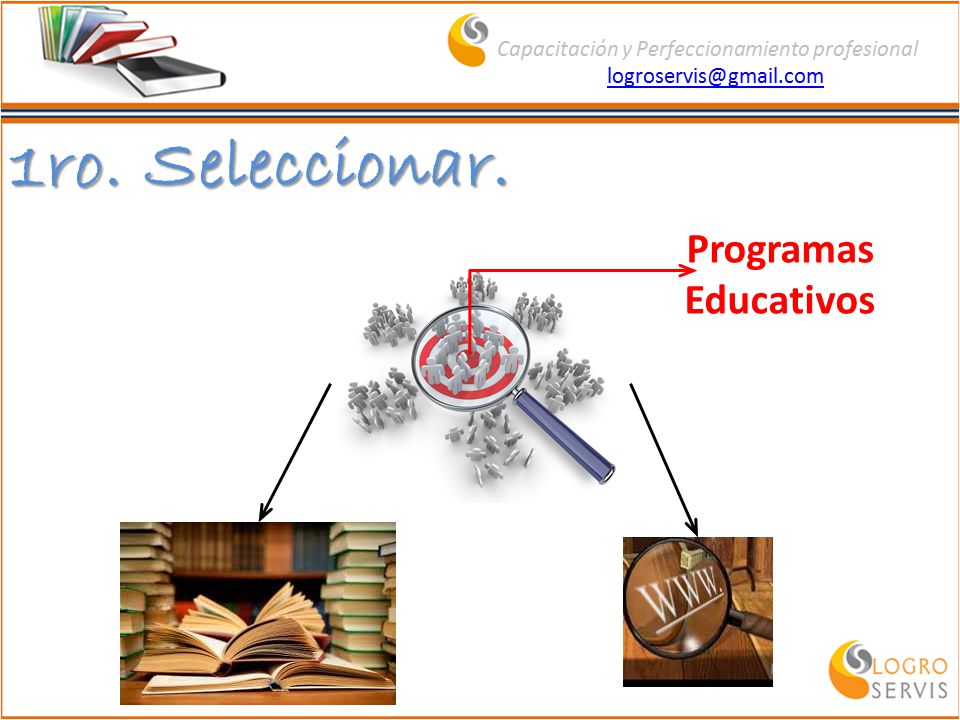 Capacitación y Perfeccionamiento profesional
logroservis@gmail.com

1ro. Seleccionar.

Programas Educativos

WWW.

LOGRO SERVIS